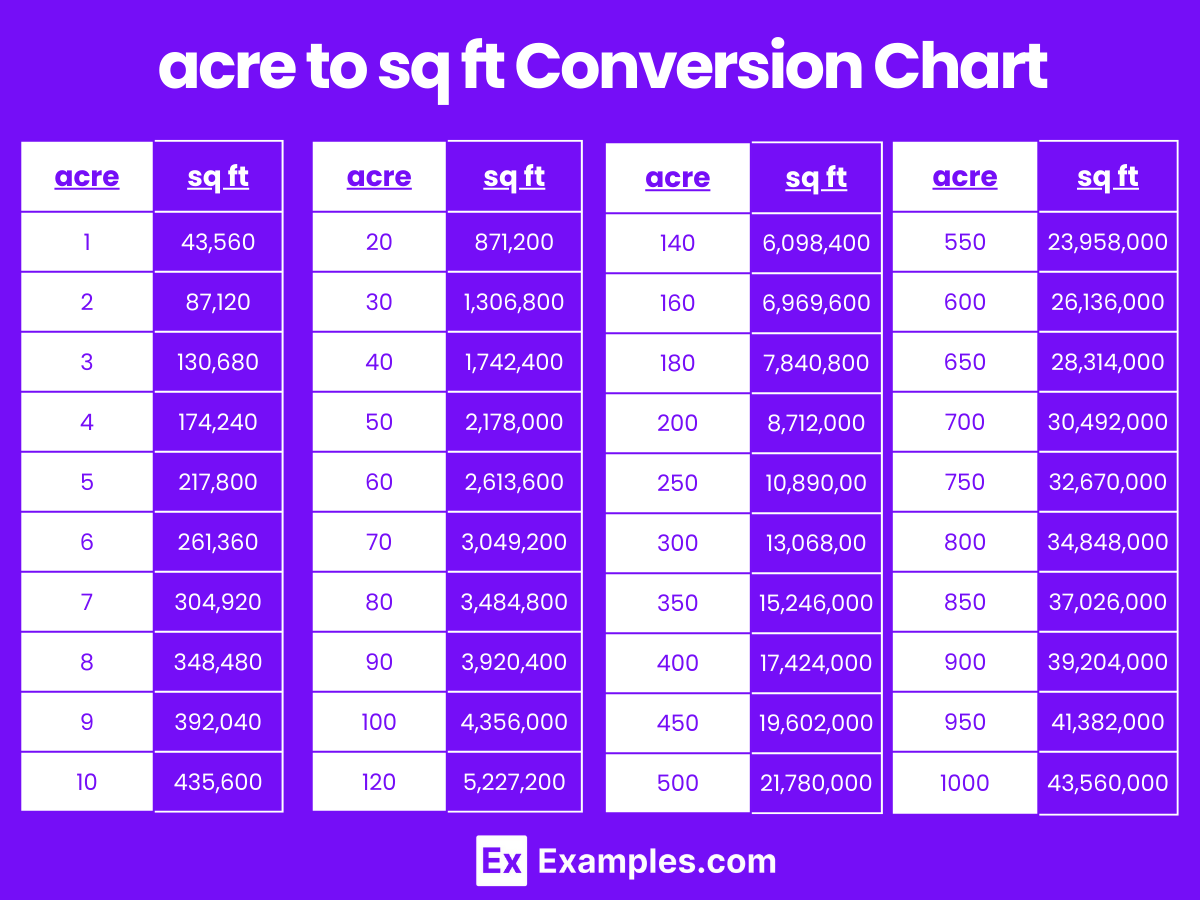 acre to sq ft Conversion Chart

| acre | sq ft |
|---|---|
| 1 | 43,560 |
| 2 | 87,120 |
| 3 | 130,680 |
| 4 | 174,240 |
| 5 | 217,800 |
| 6 | 261,360 |
| 7 | 304,920 |
| 8 | 348,480 |
| 9 | 392,040 |
| 10 | 435,600 |

| acre | sq ft |
|---|---|
| 20 | 871,200 |
| 30 | 1,306,800 |
| 40 | 1,742,400 |
| 50 | 2,178,000 |
| 60 | 2,613,600 |
| 70 | 3,049,200 |
| 80 | 3,484,800 |
| 90 | 3,920,400 |
| 100 | 4,356,000 |
| 120 | 5,227,200 |

| acre | sq ft |
|---|---|
| 140 | 6,098,400 |
| 160 | 6,969,600 |
| 180 | 7,840,800 |
| 200 | 8,712,000 |
| 250 | 10,890,00 |
| 300 | 13,068,00 |
| 350 | 15,246,000 |
| 400 | 17,424,000 |
| 450 | 19,602,000 |
| 500 | 21,780,000 |

| acre | sq ft |
|---|---|
| 550 | 23,958,000 |
| 600 | 26,136,000 |
| 650 | 28,314,000 |
| 700 | 30,492,000 |
| 750 | 32,670,000 |
| 800 | 34,848,000 |
| 850 | 37,026,000 |
| 900 | 39,204,000 |
| 950 | 41,382,000 |
| 1000 | 43,560,000 |

Ex Examples.com